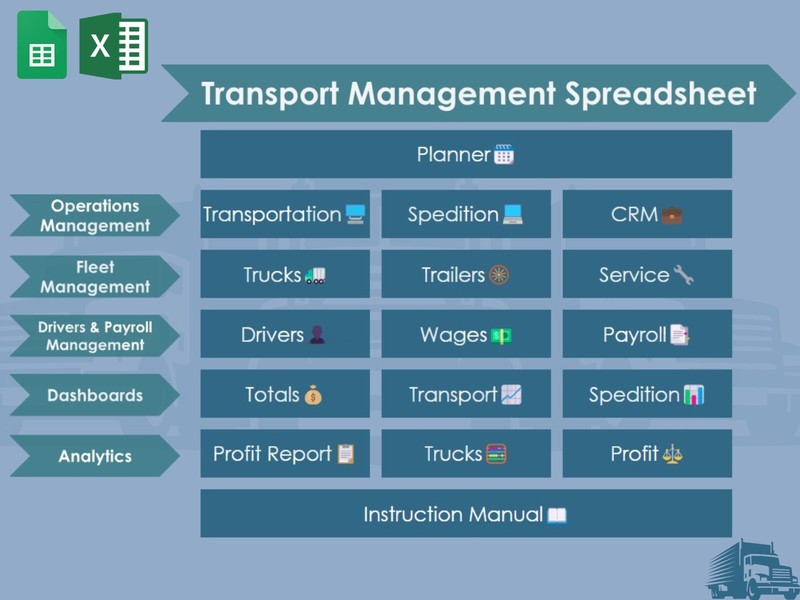 X

Transport Management Spreadsheet

Planner

Operations Management

Transportation

Spedition

CRM

Fleet Management

Trucks

Trailers

Service

Drivers & Payroll Management

Drivers

Wages

Payroll

Dashboards

Totals

Transport

Spedition

Analytics

Profit Report

Trucks

Profit

Instruction Manual